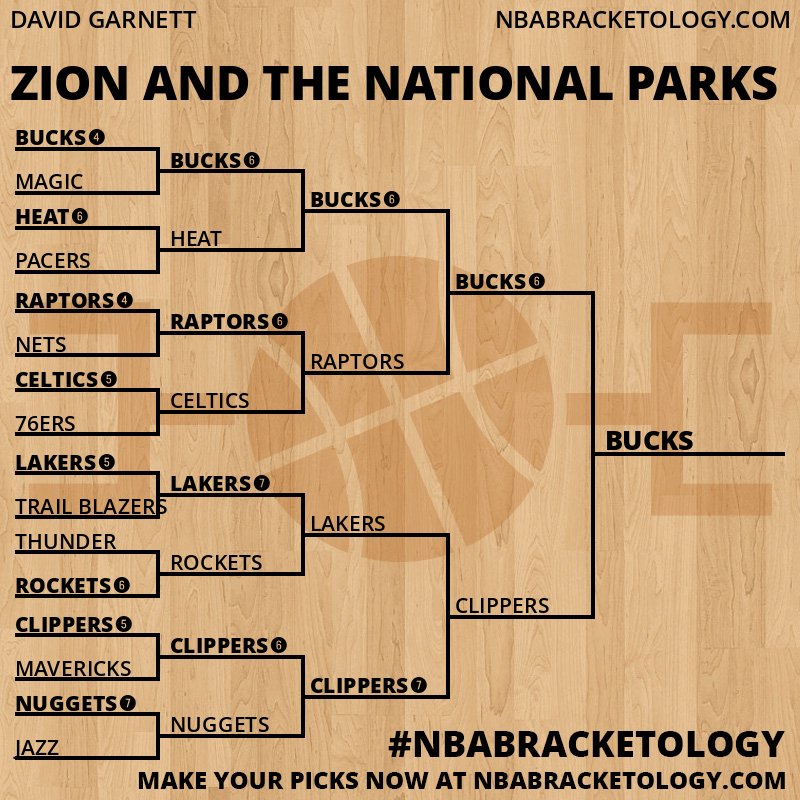 DAVID GARNETT
NBABRACKETOLOGY.COM

ZION AND THE NATIONAL PARKS

BUCKS 4
MAGIC
HEAT 6
PACERS
RAPTORS 4
NETS
CELTICS 5
76ERS
LAKERS 5
TRAIL BLAZERS
THUNDER
ROCKETS 6
CLIPPERS 5
MAVERICKS
NUGGETS 7
JAZZ

BUCKS 6
HEAT
RAPTORS 6
CELTICS
LAKERS 7
ROCKETS
CLIPPERS 6
NUGGETS

BUCKS 6
RAPTORS
LAKERS
CLIPPERS 7

BUCKS 6
CLIPPERS

BUCKS

#NBABRACKETOLOGY
MAKE YOUR PICKS NOW AT NBABRACKETOLOGY.COM